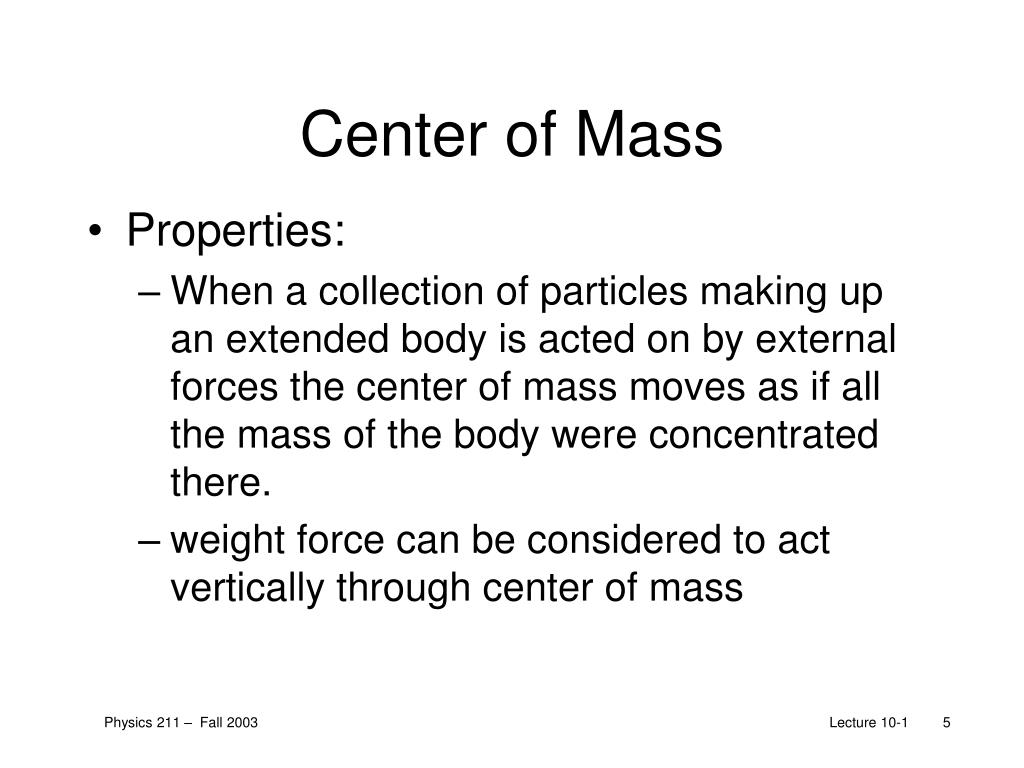 Center of Mass

• Properties:

– When a collection of particles making up an extended body is acted on by external forces the center of mass moves as if all the mass of the body were concentrated there.

– weight force can be considered to act vertically through center of mass

Physics 211 – Fall 2003

Lecture 10-1 5